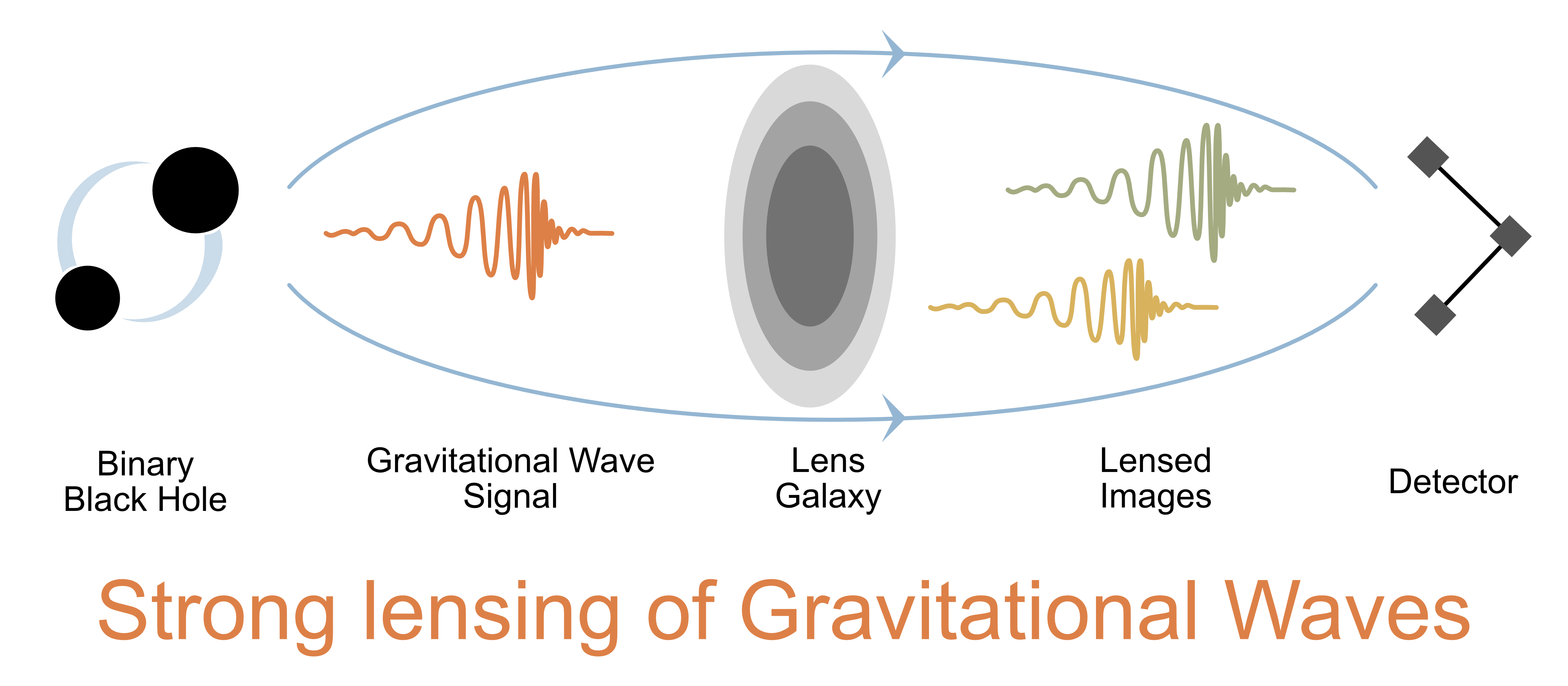 Binary Black Hole

Gravitational Wave Signal

Lens Galaxy

Lensed Images

Detector

Strong lensing of Gravitational Waves